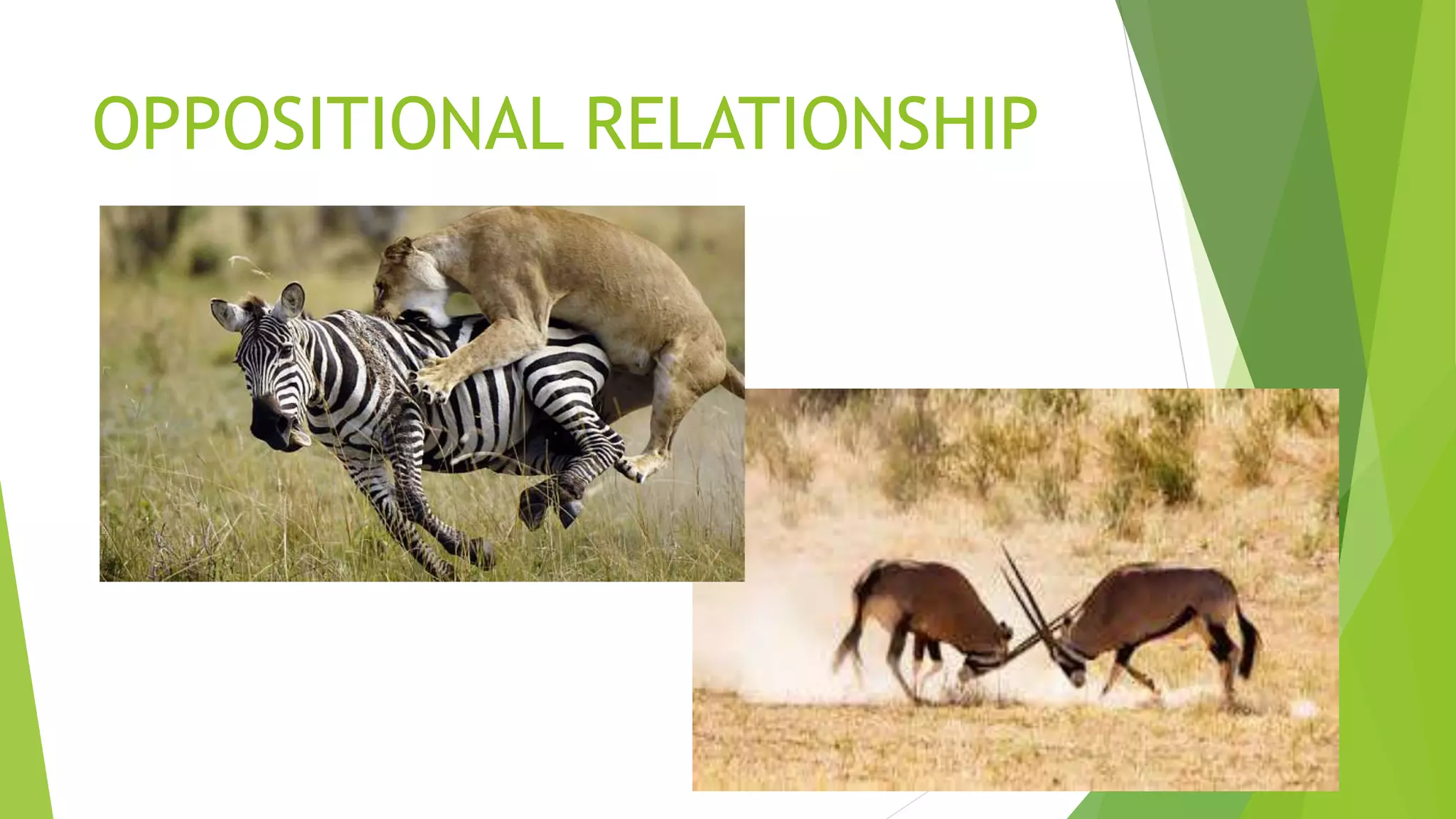 OPPOSITIONAL RELATIONSHIP